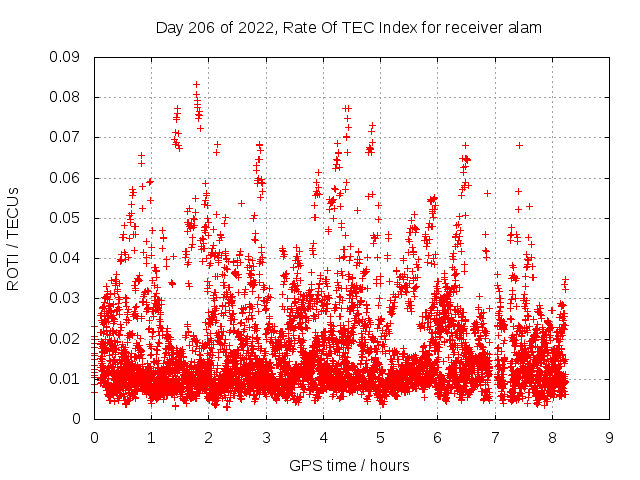 Day 206 of 2022, Rate Of TEC Index for receiver alam

ROTI / TECUs

0.09
0.08
0.07
0.06
0.05
0.04
0.03
0.02
0.01
0

0 1 2 3 4 5 6 7 8 9

GPS time / hours